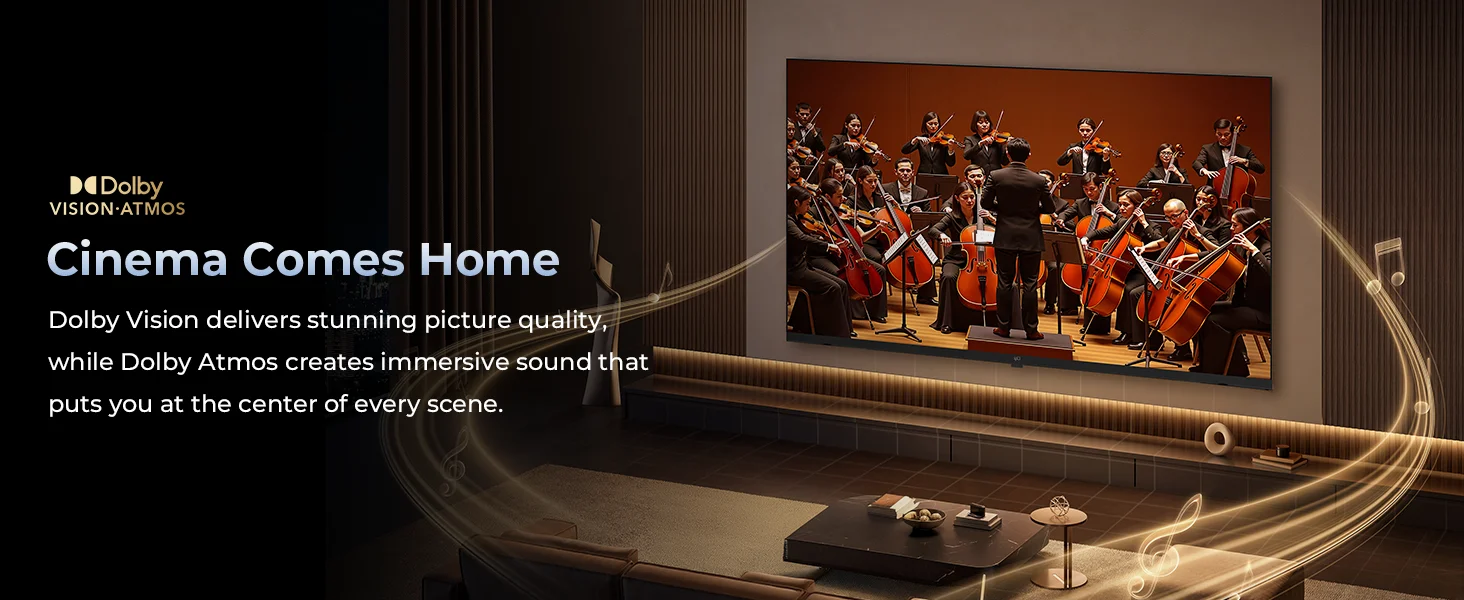 Dolby
VISION·ATMOS

Cinema Comes Home

Dolby Vision delivers stunning picture quality, while Dolby Atmos creates immersive sound that puts you at the center of every scene.